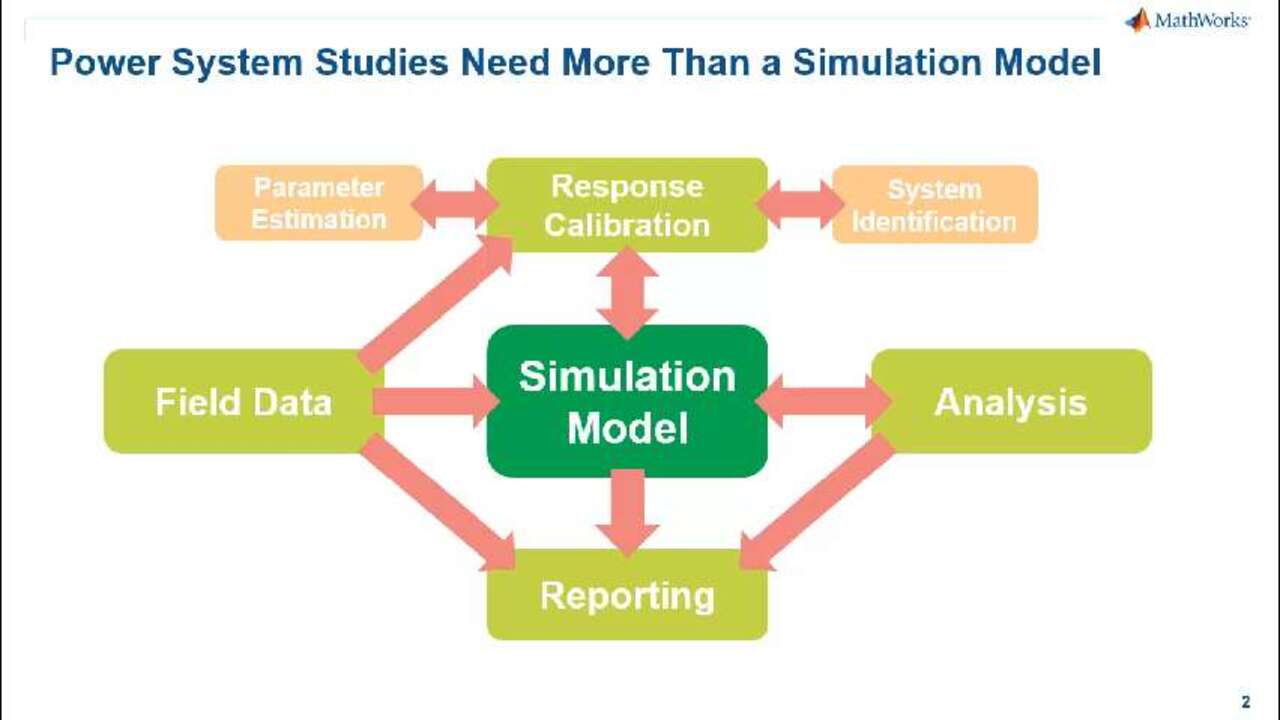 MathWorks

Power System Studies Need More Than a Simulation Model

Parameter Estimation

Response Calibration

System Identification

Field Data

Simulation Model

Analysis

Reporting

2